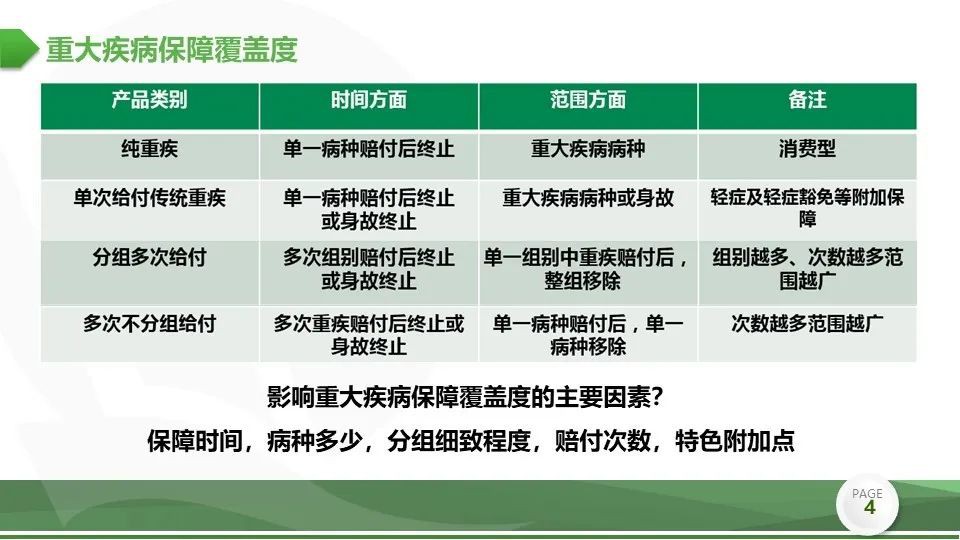 重大疾病保障覆盖度

| 产品类别 | 时间方面 | 范围方面 | 备注 |
|---|---|---|---|
| 纯重疾 | 单一病种赔付后终止 | 重大疾病病种 | 消费型 |
| 单次给付传统重疾 | 单一病种赔付后终止或身故终止 | 重大疾病病种或身故 | 轻症及轻症豁免等附加保障 |
| 分组多次给付 | 多次组别赔付后终止或身故终止 | 单一组别中重疾赔付后，整组移除 | 组别越多、次数越多范围越广 |
| 多次不分组给付 | 多次重疾赔付后终止或身故终止 | 单一病种赔付后，单一病种移除 | 次数越多范围越广 |

影响重大疾病保障覆盖度的主要因素?

保障时间，病种多少，分组细致程度，赔付次数，特色附加点

PAGE
4